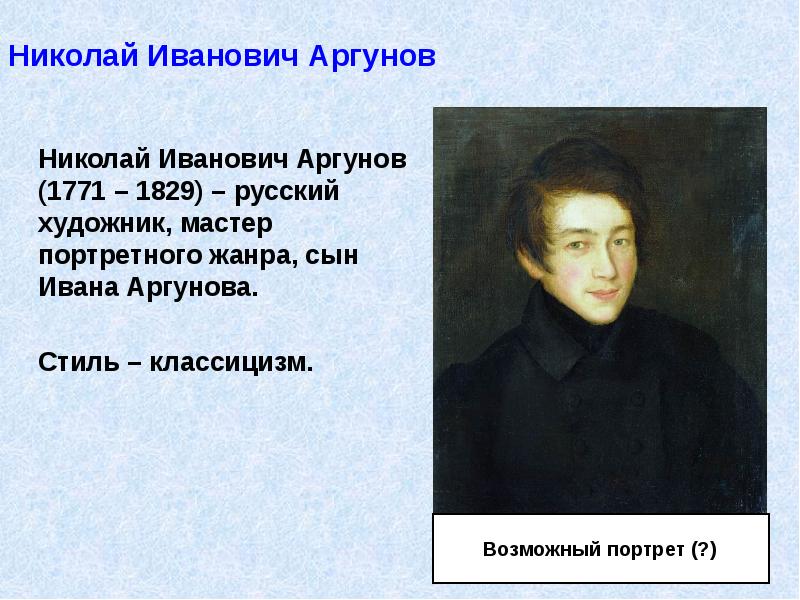 Николай Иванович Аргунов

Николай Иванович Аргунов (1771 – 1829) – русский художник, мастер портретного жанра, сын Ивана Аргунова.

Стиль – классицизм.

Возможный портрет (?)